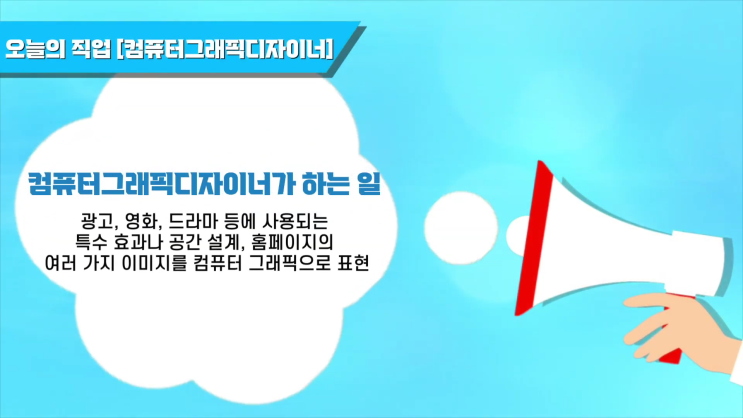 오늘의 직업 [컴퓨터그래픽디자이너]

컴퓨터그래픽디자이너가 하는 일

광고, 영화, 드라마 등에 사용되는 특수 효과나 공간 설계, 홈페이지의 여러 가지 이미지를 컴퓨터 그래픽으로 표현